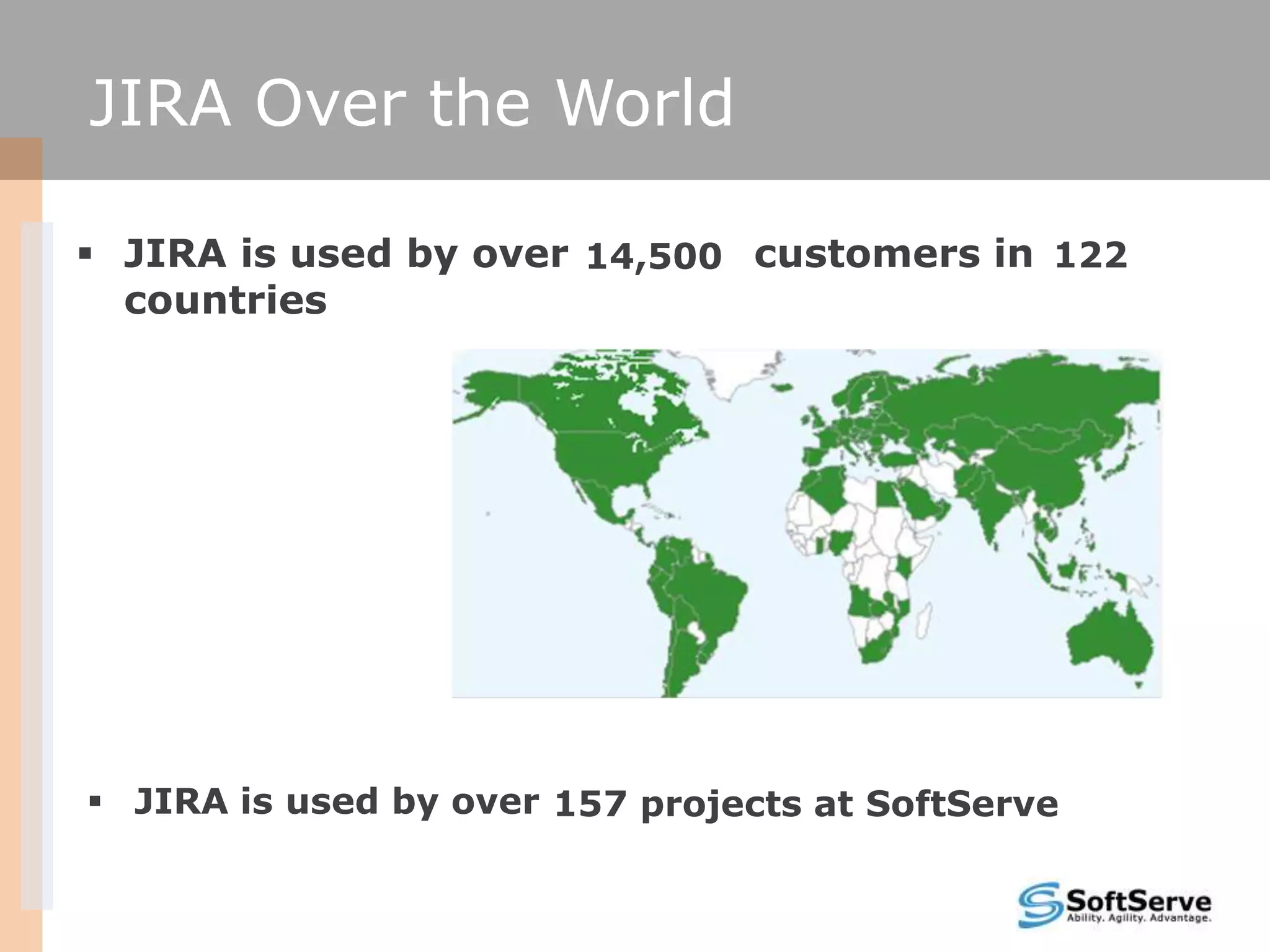 JIRA Over the World

▪ JIRA is used by over 14,500 customers in 122 countries

▪ JIRA is used by over 157 projects at SoftServe

SoftServe
Ability. Agility. Advantage.